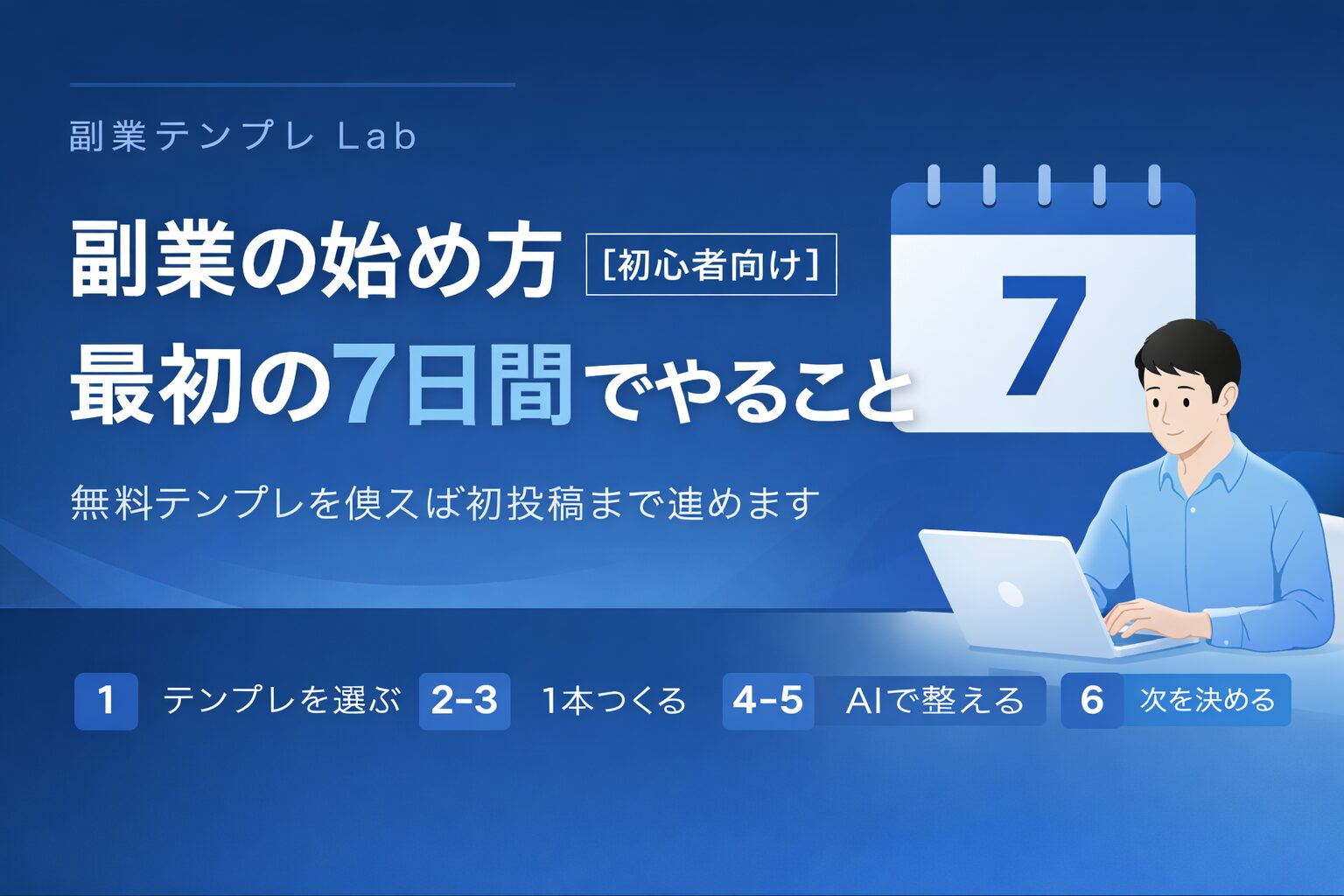 副業テンプレ Lab

副業の始め方 [初心者向け]
最初の7日間でやること

7

無料テンプレを使えば初投稿まで進めます

1 テンプレを選ぶ 2-3 1本つくる 4-5 AIで整える 6 次を決める